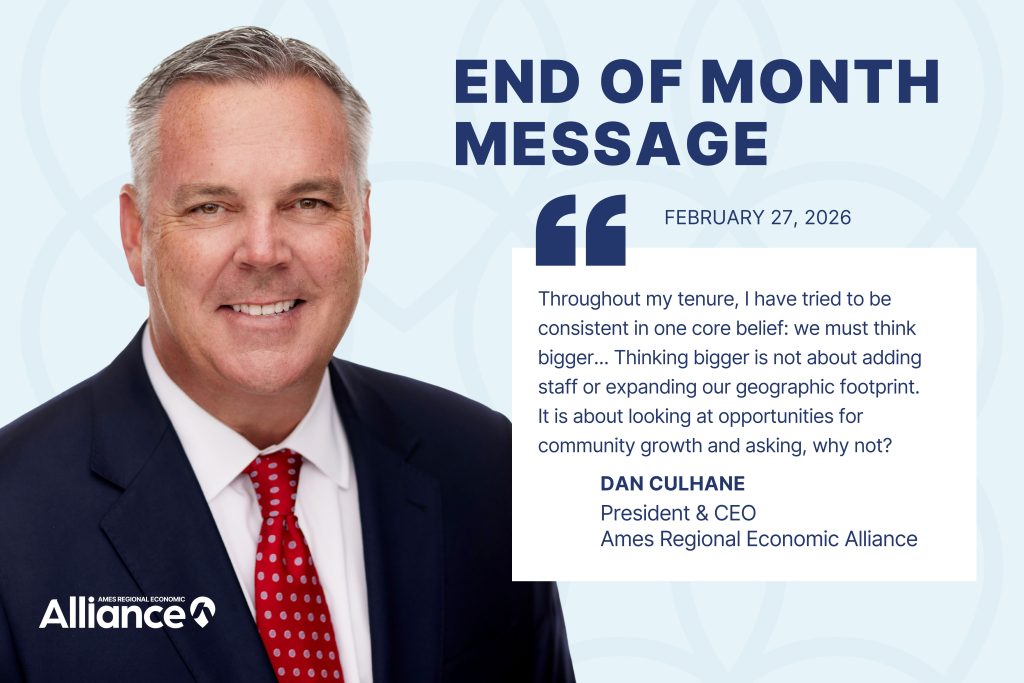 END OF MONTH MESSAGE

FEBRUARY 27, 2026

Throughout my tenure, I have tried to be consistent in one core belief: we must think bigger... Thinking bigger is not about adding staff or expanding our geographic footprint. It is about looking at opportunities for community growth and asking, why not?

DAN CULHANE
President & CEO
Ames Regional Economic Alliance

AMES REGIONAL ECONOMIC
Alliance